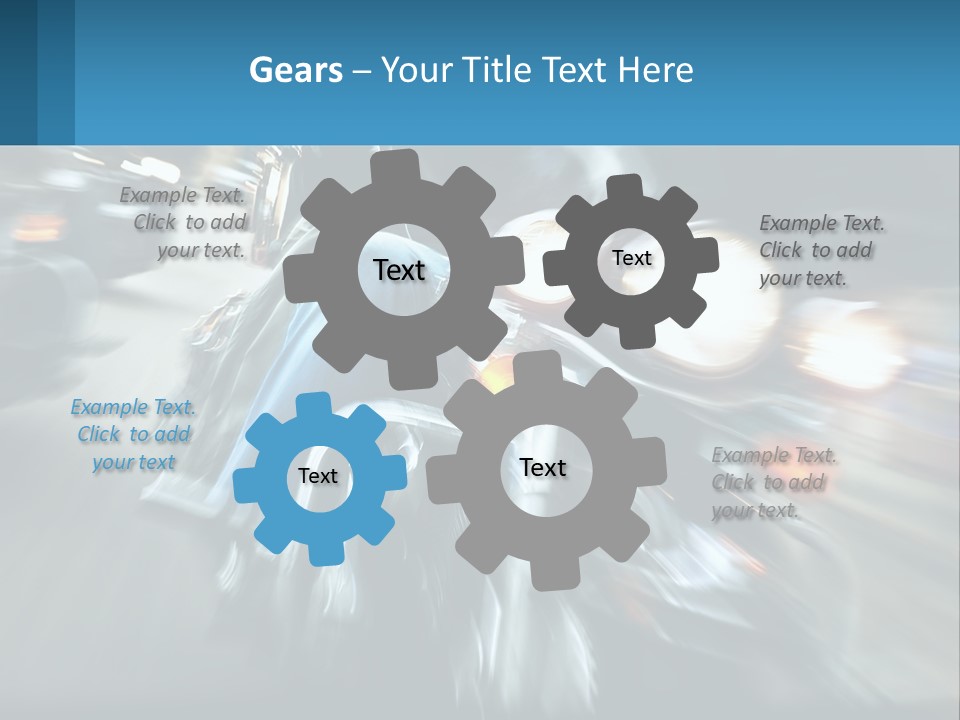 Gears – Your Title Text Here

Example Text. Click to add your text.

Text

Text

Example Text. Click to add your text.

Example Text. Click to add your text

Text

Text

Example Text. Click to add your text.